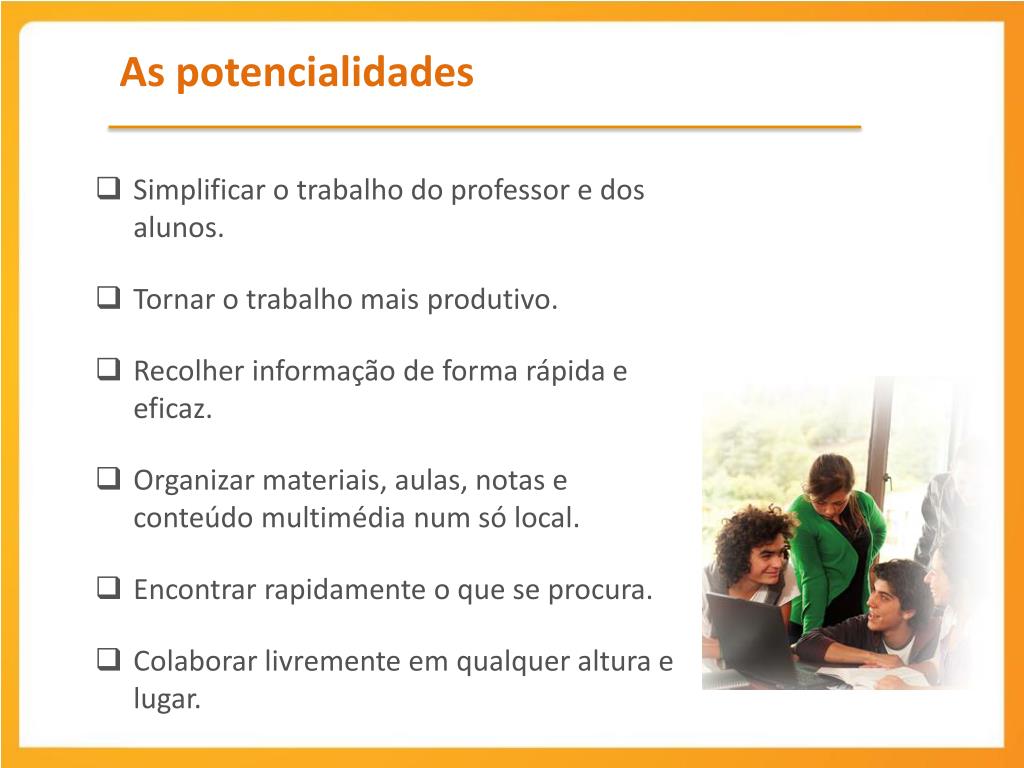 As potencialidades

❑ Simplificar o trabalho do professor e dos alunos.

❑ Tornar o trabalho mais produtivo.

❑ Recolher informação de forma rápida e eficaz.

❑ Organizar materiais, aulas, notas e conteúdo multimédia num só local.

❑ Encontrar rapidamente o que se procura.

❑ Colaborar livremente em qualquer altura e lugar.